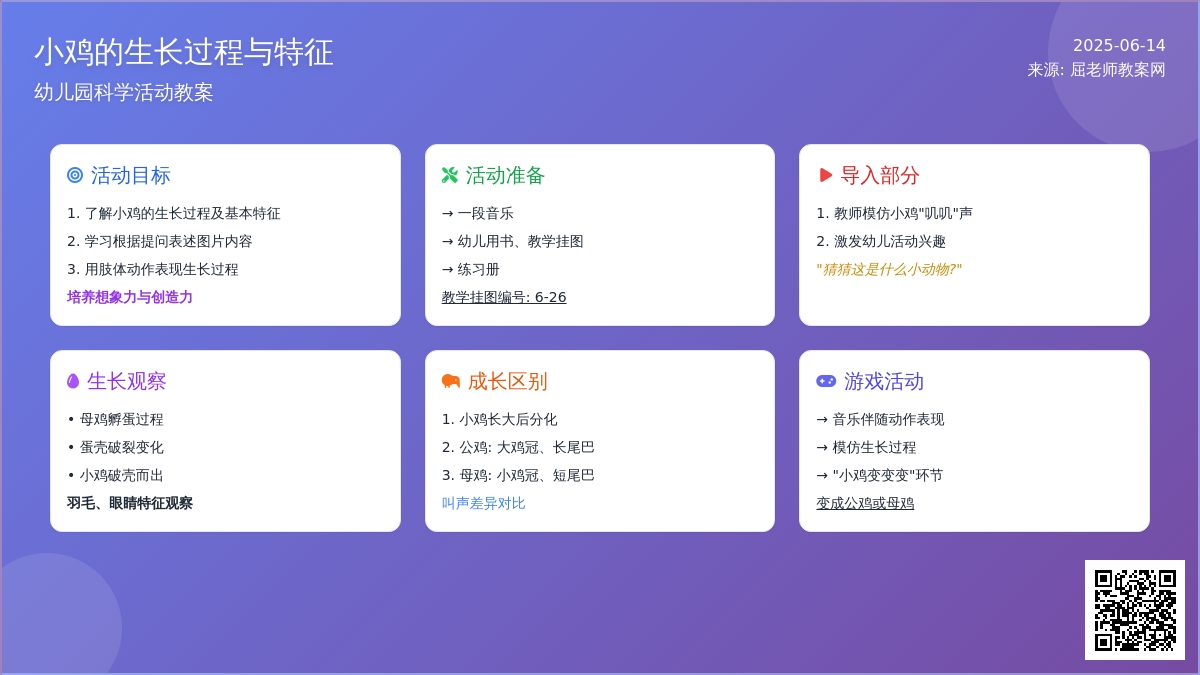 小鸡的生长过程与特征

幼儿园科学活动教案

2025-06-14
来源: 屈老师教案网

活动目标

1. 了解小鸡的生长过程及基本特征
2. 学习根据提问表述图片内容
3. 用肢体动作表现生长过程

培养想象力与创造力

活动准备

→ 一段音乐
→ 幼儿用书、教学挂图
→ 练习册

教学挂图编号: 6-26

导入部分

1. 教师模仿小鸡"叽叽"声
2. 激发幼儿活动兴趣

"猜猜这是什么小动物?"

生长观察

• 母鸡孵蛋过程
• 蛋壳破裂变化
• 小鸡破壳而出

羽毛、眼睛特征观察

成长区别

1. 小鸡长大后分化
2. 公鸡: 大鸡冠、长尾巴
3. 母鸡: 小鸡冠、短尾巴

叫声差异对比

游戏活动

→ 音乐伴随动作表现
→ 模仿生长过程
→ "小鸡变变变"环节

变成公鸡或母鸡